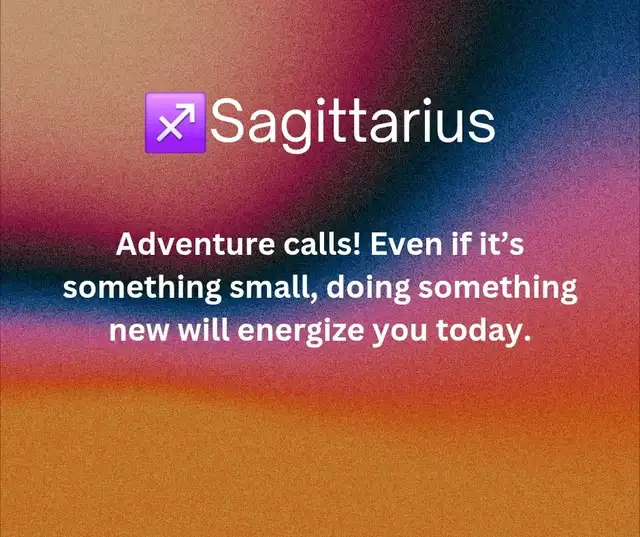 ♐Sagittarius

Adventure calls! Even if it’s something small, doing something new will energize you today.